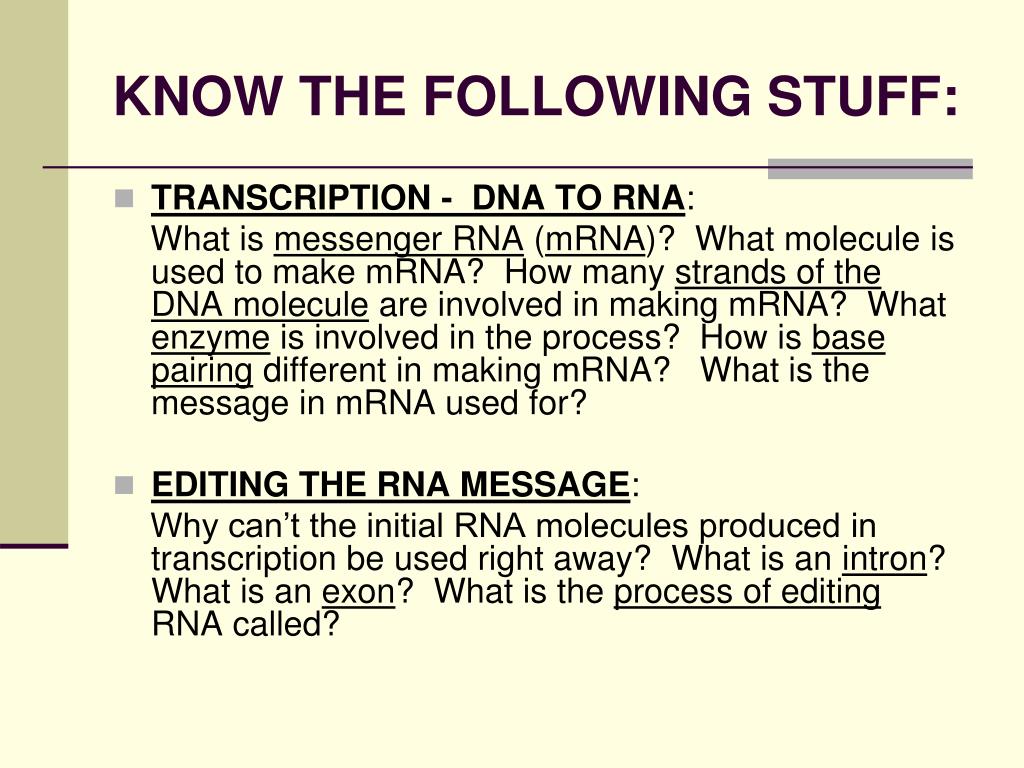 KNOW THE FOLLOWING STUFF:

TRANSCRIPTION - DNA TO RNA:
What is messenger RNA (mRNA)? What molecule is used to make mRNA? How many strands of the DNA molecule are involved in making mRNA? What enzyme is involved in the process? How is base pairing different in making mRNA? What is the message in mRNA used for?

EDITING THE RNA MESSAGE:
Why can’t the initial RNA molecules produced in transcription be used right away? What is an intron? What is an exon? What is the process of editing RNA called?